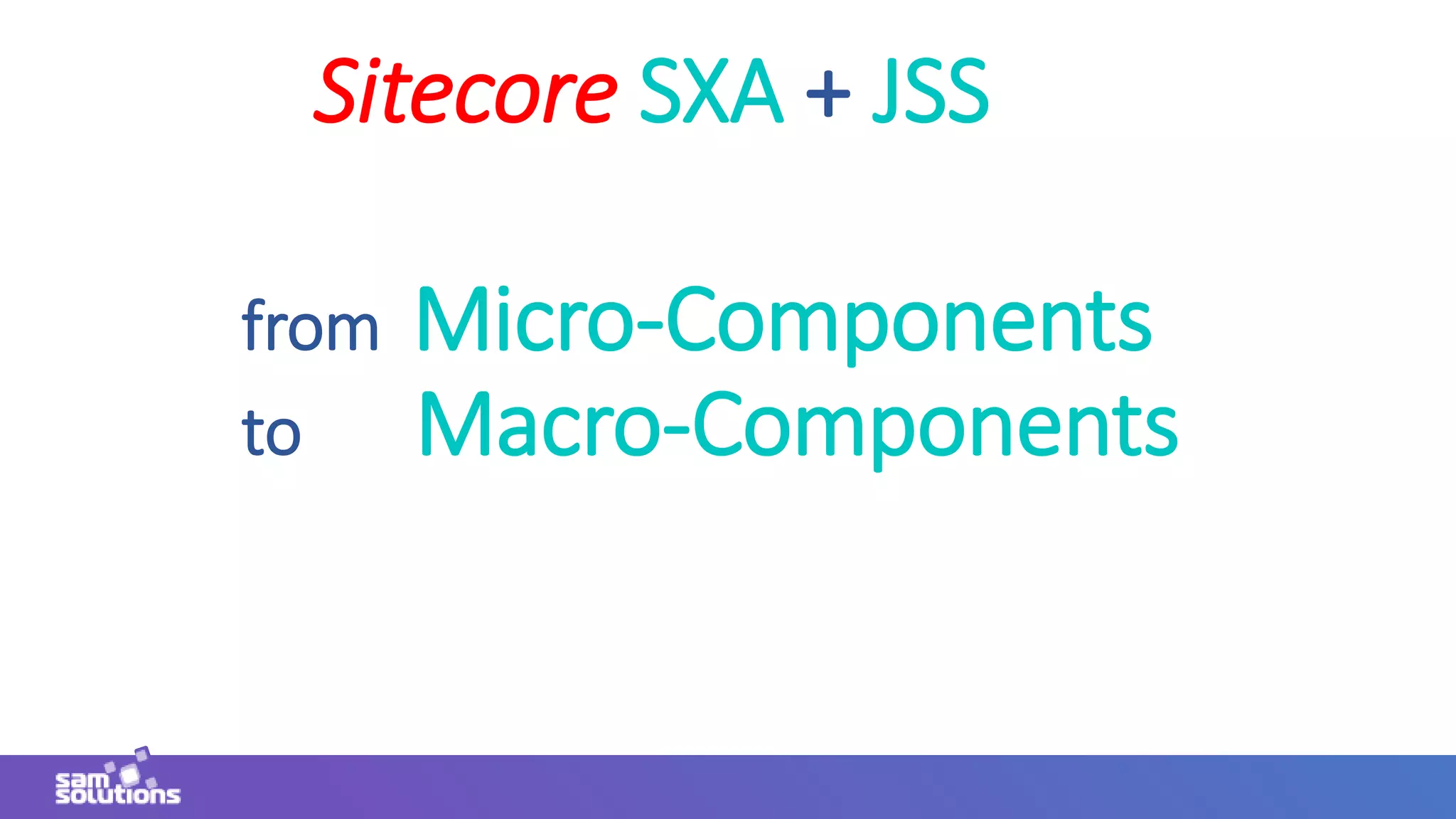 Sitecore SXA + JSS

from Micro-Components
to Macro-Components

sam solutions